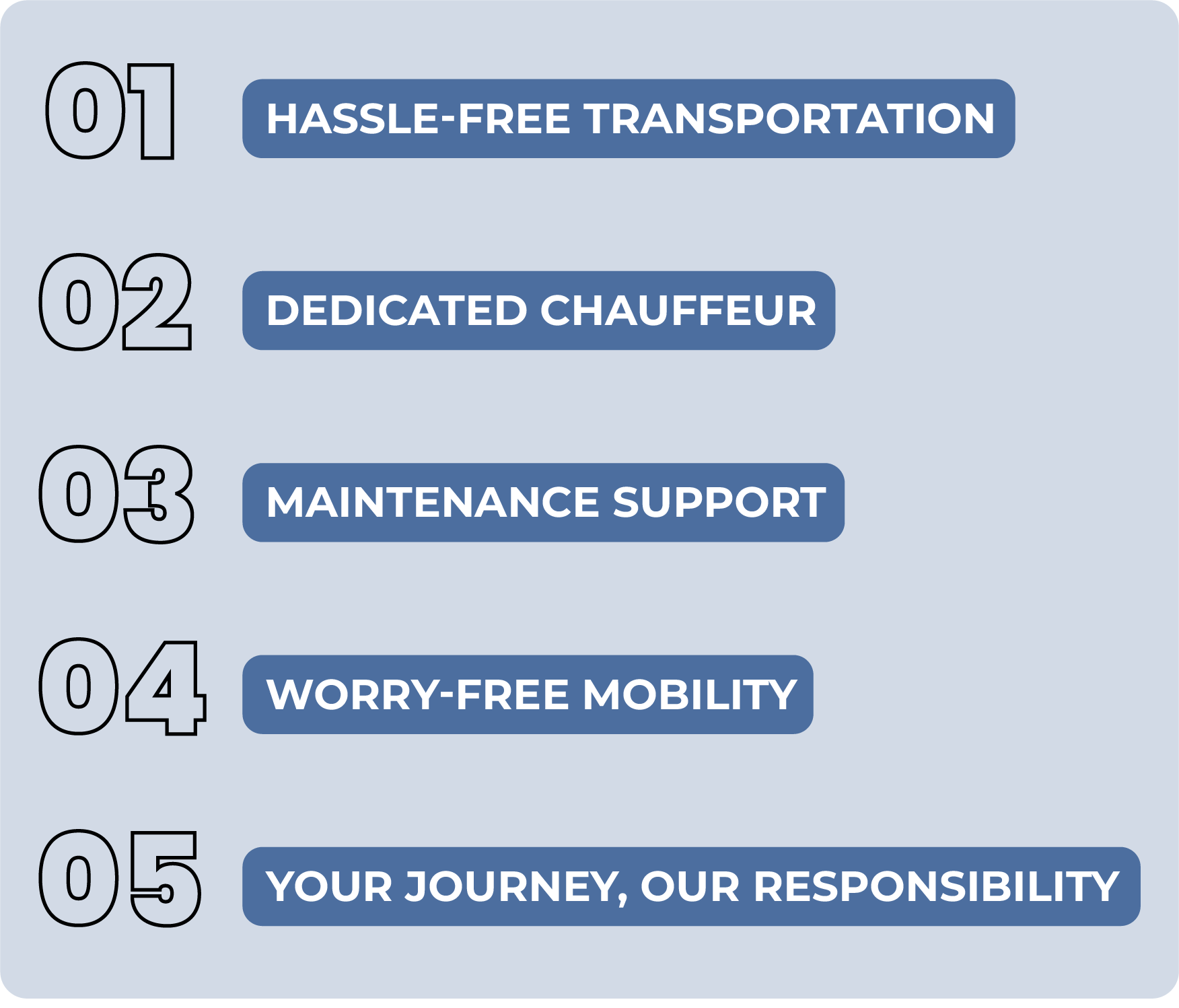 01 HASSLE-FREE TRANSPORTATION

02 DEDICATED CHAUFFEUR

03 MAINTENANCE SUPPORT

04 WORRY-FREE MOBILITY

05 YOUR JOURNEY, OUR RESPONSIBILITY